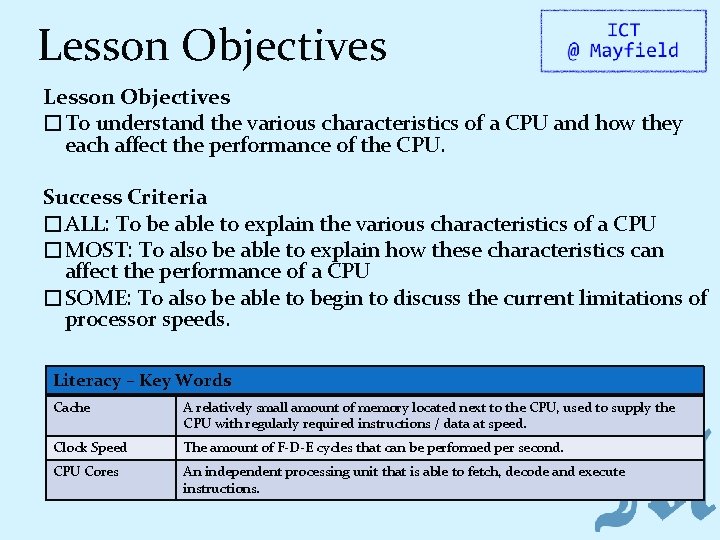 Lesson Objectives

ICT
@ Mayfield

Lesson Objectives

☐ To understand the various characteristics of a CPU and how they each affect the performance of the CPU.

Success Criteria

☐ ALL: To be able to explain the various characteristics of a CPU

☐ MOST: To also be able to explain how these characteristics can affect the performance of a CPU

☐ SOME: To also be able to begin to discuss the current limitations of processor speeds.

| Literacy – Key Words | |
|---|---|
| Cache | A relatively small amount of memory located next to the CPU, used to supply the CPU with regularly required instructions / data at speed. |
| Clock Speed | The amount of F-D-E cycles that can be performed per second. |
| CPU Cores | An independent processing unit that is able to fetch, decode and execute instructions. |